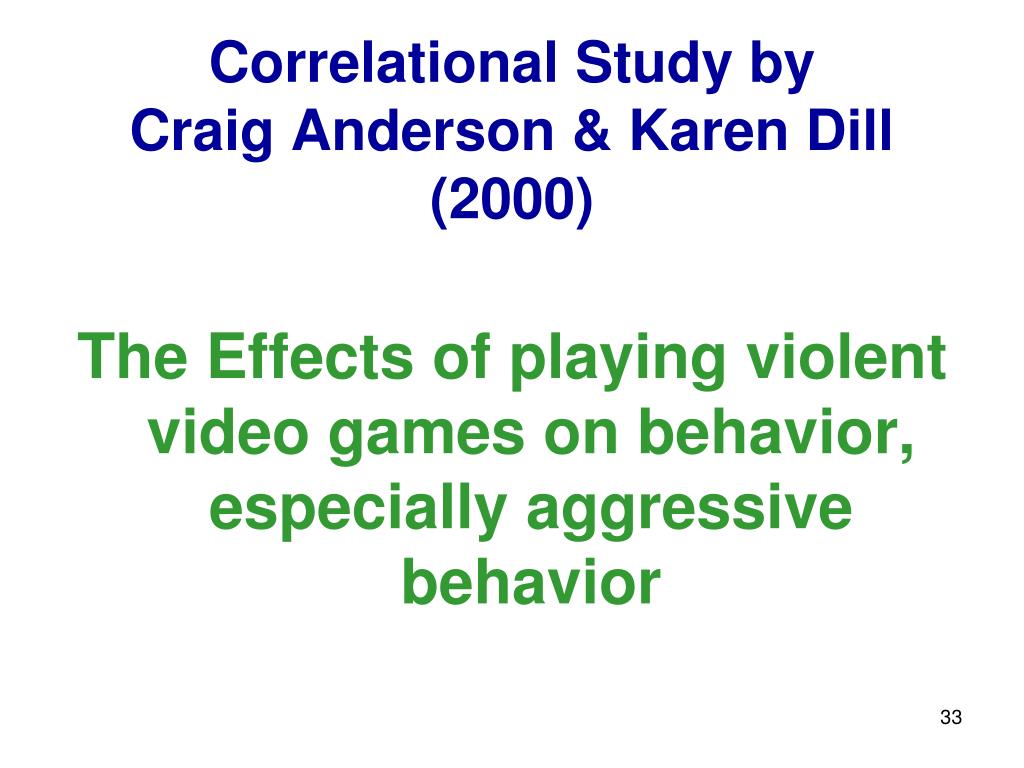 Correlational Study by
Craig Anderson & Karen Dill
(2000)

The Effects of playing violent video games on behavior, especially aggressive behavior

33